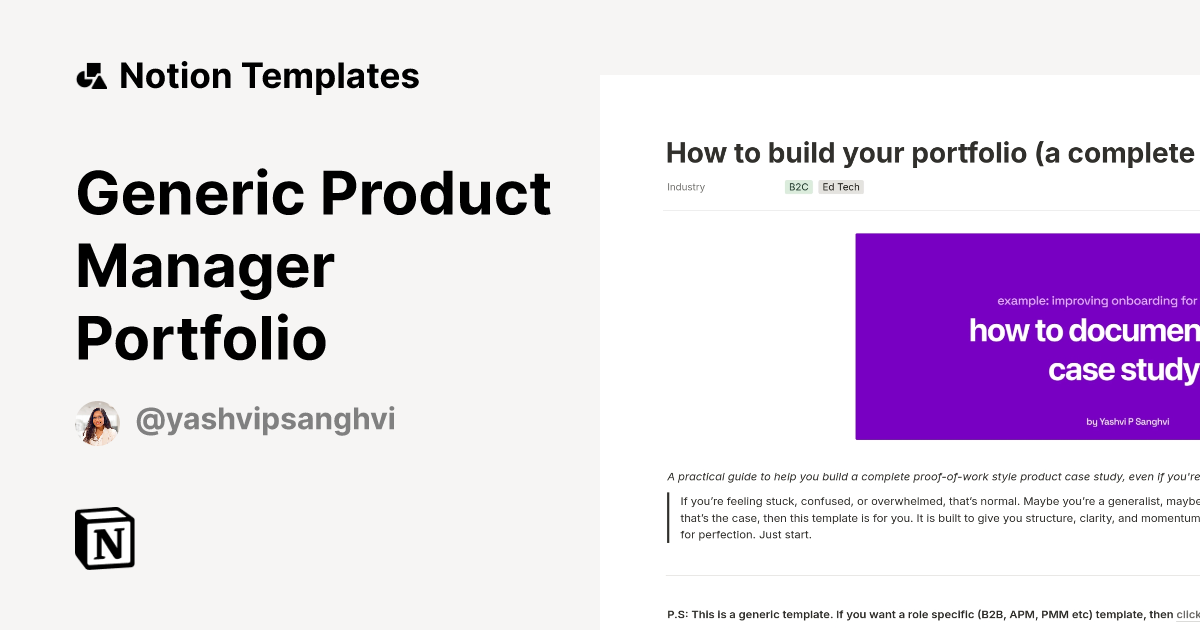 Notion Templates

Generic Product Manager Portfolio

@yashvipsanghvi

N

How to build your portfolio (a complete

Industry B2C Ed Tech

example: improving onboarding for

how to documen case study

by Yashvi P Sanghvi

A practical guide to help you build a complete proof-of-work style product case study, even if you're

If you're feeling stuck, confused, or overwhelmed, that's normal. Maybe you're a generalist, maybe that's the case, then this template is for you. It is built to give you structure, clarity, and momentum for perfection. Just start.

P.S: This is a generic template. If you want a role specific (B2B, APM, PMM etc) template, then click